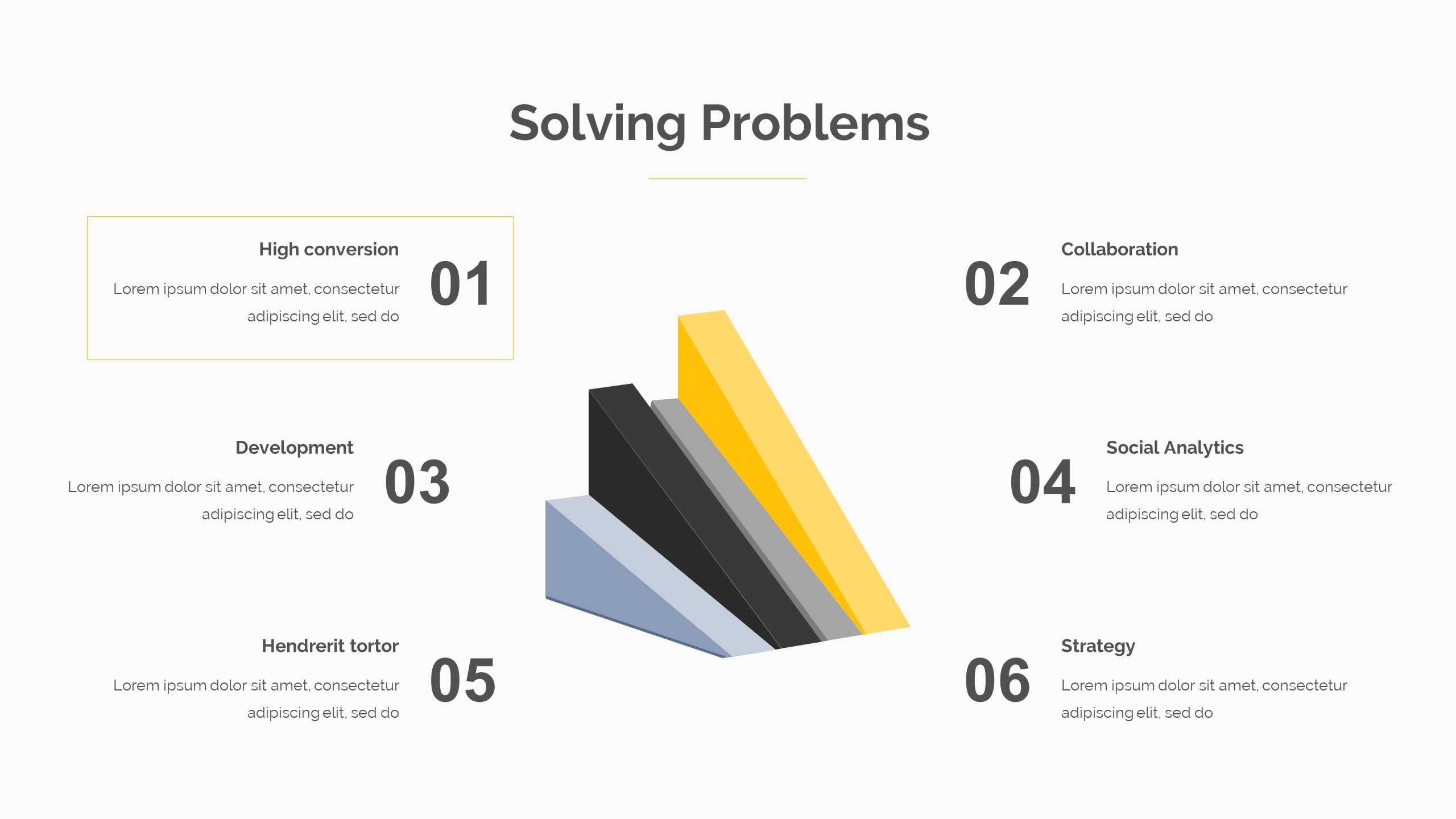 Solving Problems

High conversion
Lorem ipsum dolor sit amet, consectetur adipiscing elit, sed do
01

02
Collaboration
Lorem ipsum dolor sit amet, consectetur adipiscing elit, sed do

Development
Lorem ipsum dolor sit amet, consectetur adipiscing elit, sed do
03

04
Social Analytics
Lorem ipsum dolor sit amet, consectetur adipiscing elit, sed do

Hendrerit tortor
Lorem ipsum dolor sit amet, consectetur adipiscing elit, sed do
05

06
Strategy
Lorem ipsum dolor sit amet, consectetur adipiscing elit, sed do